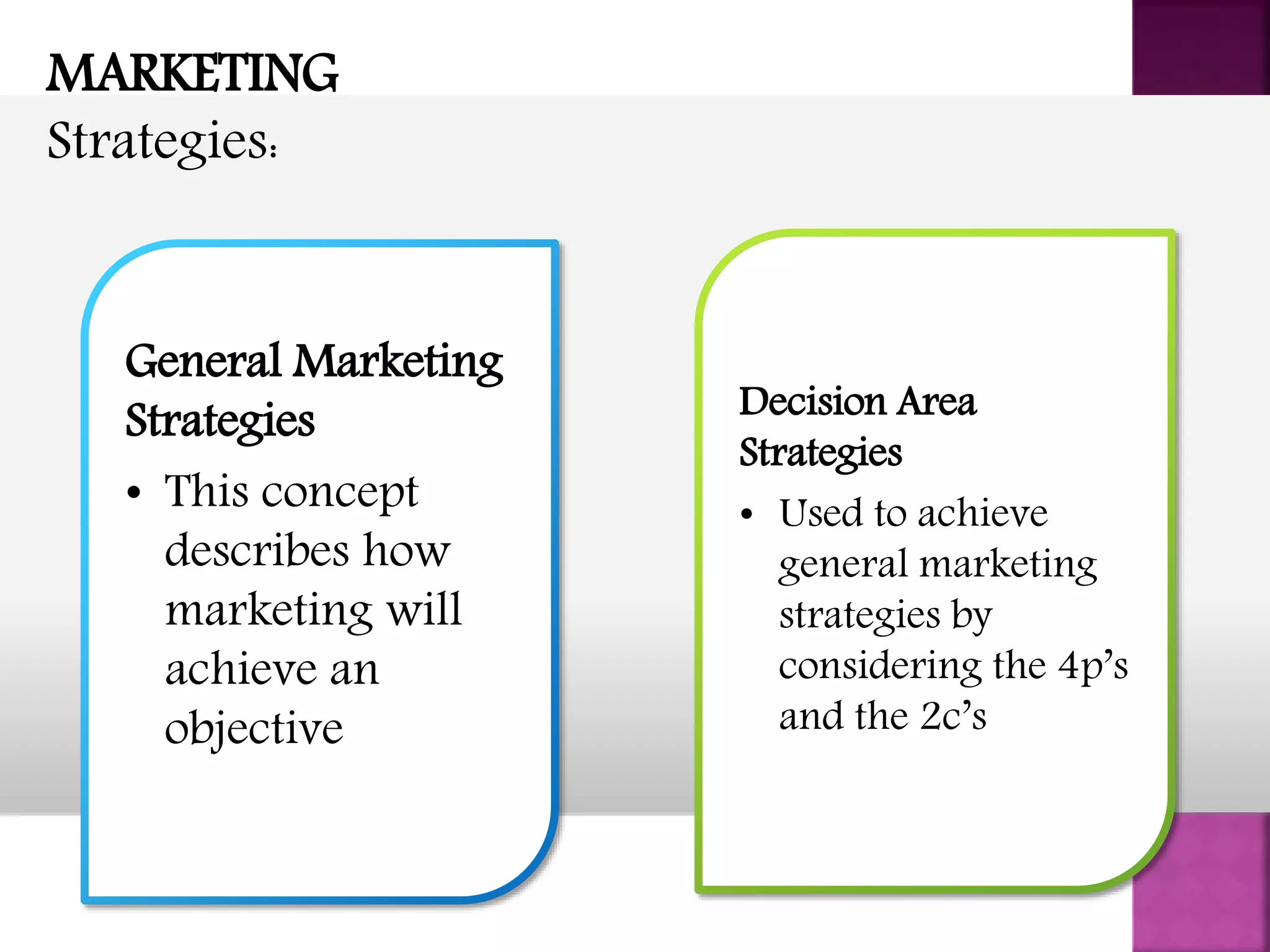 MARKETING

Strategies:

General Marketing Strategies

• This concept describes how marketing will achieve an objective

Decision Area Strategies

• Used to achieve general marketing strategies by considering the 4p's and the 2c's